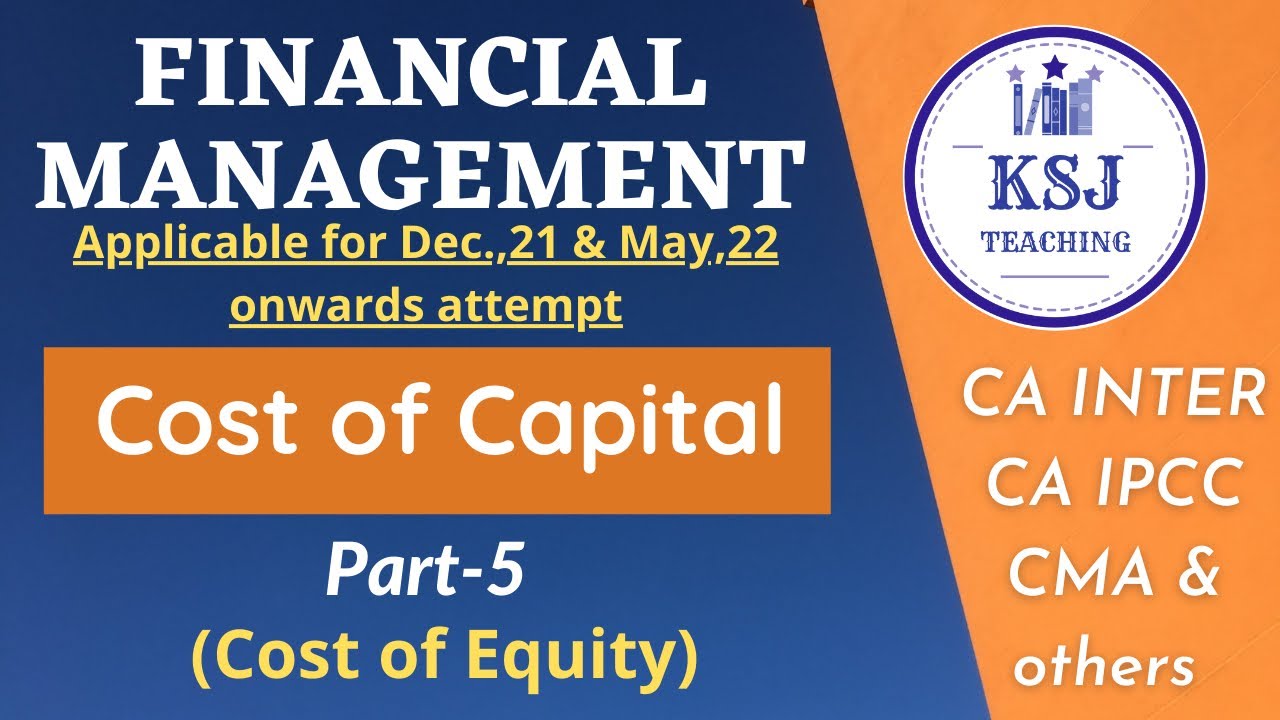 FINANCIAL MANAGEMENT

Applicable for Dec.,21 & May,22 onwards attempt

Cost of Capital

Part-5
(Cost of Equity)

KSJ
TEACHING

CA INTER
CA IPCC
CMA &
others